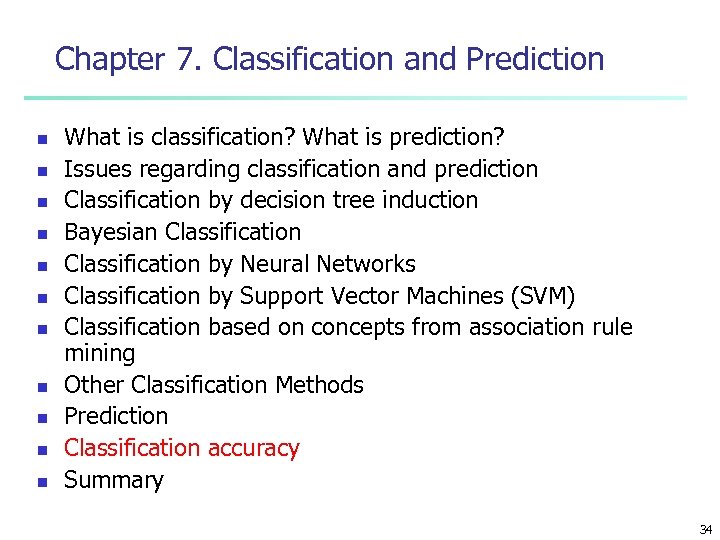 Chapter 7. Classification and Prediction

- What is classification? What is prediction?
- Issues regarding classification and prediction
- Classification by decision tree induction
- Bayesian Classification
- Classification by Neural Networks
- Classification by Support Vector Machines (SVM)
- Classification based on concepts from association rule mining
- Other Classification Methods
- Prediction
- Classification accuracy
- Summary

34